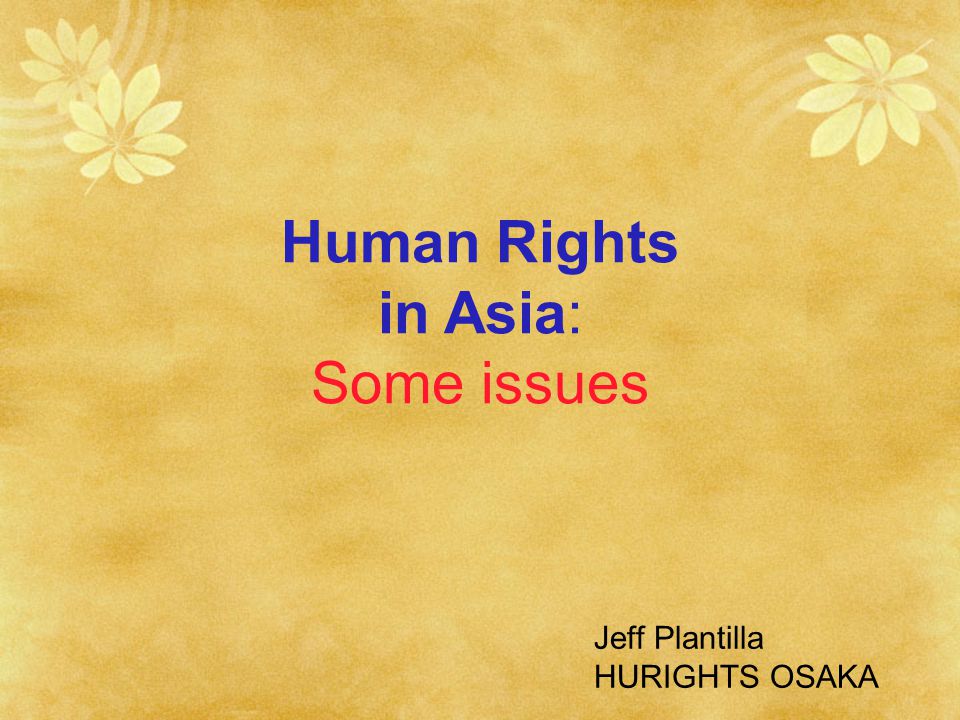 Human Rights in Asia: Some issues

Jeff Plantilla
HURIGHTS OSAKA